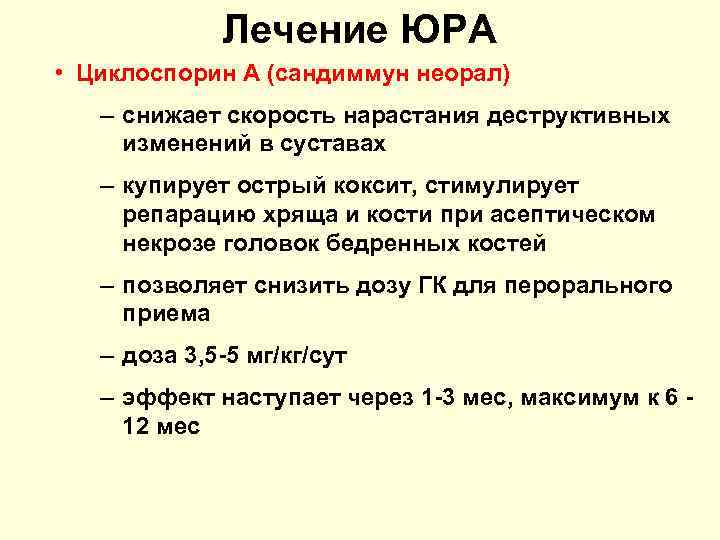 Лечение ЮРА

• Циклоспорин А (сандиммун неорал)

– снижает скорость нарастания деструктивных изменений в суставах

– купирует острый коксит, стимулирует репарацию хряща и кости при асептическом некрозе головок бедренных костей

– позволяет снизить дозу ГК для перорального приема

– доза 3,5-5 мг/кг/сут

– эффект наступает через 1-3 мес, максимум к 6 - 12 мес